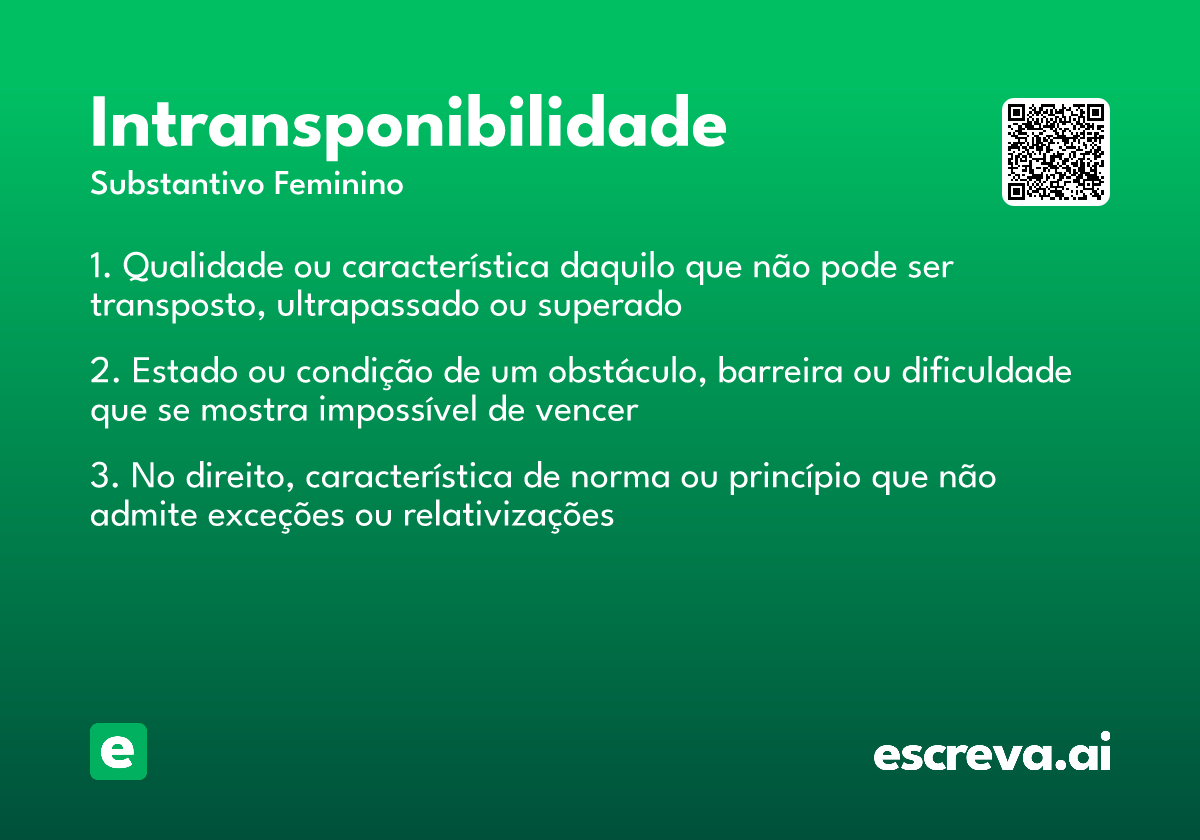 Intransponibilidade
Substantivo Feminino

1. Qualidade ou característica daquilo que não pode ser transposto, ultrapassado ou superado

2. Estado ou condição de um obstáculo, barreira ou dificuldade que se mostra impossível de vencer

3. No direito, característica de norma ou princípio que não admite exceções ou relativizações

e

escreva.ai